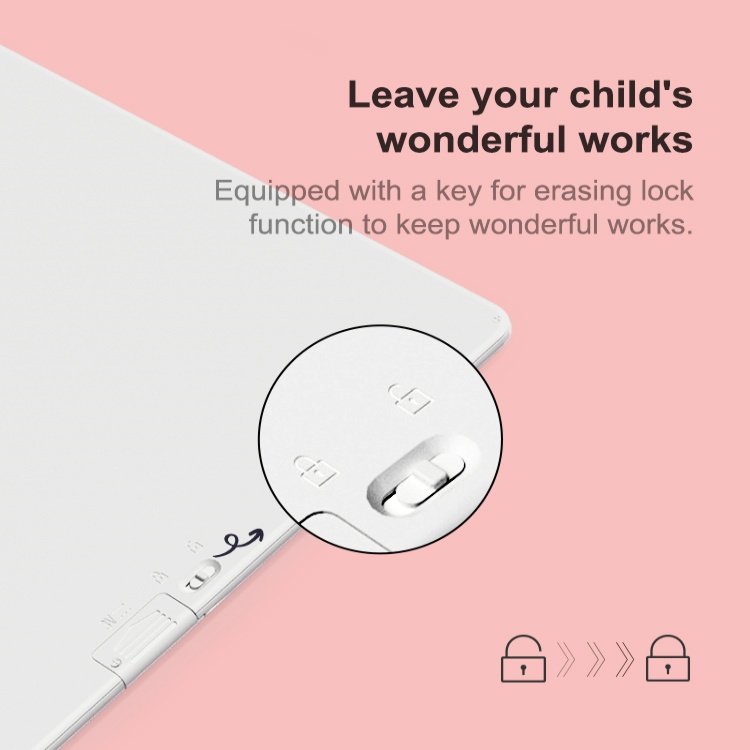 Leave your child's wonderful works

Equipped with a key for erasing lock function to keep wonderful works.